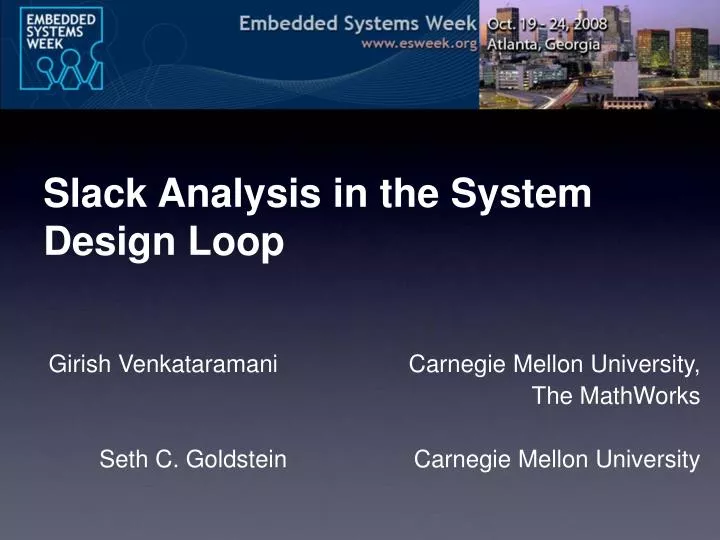 EMBEDDED SYSTEMS WEEK

Embedded Systems Week
www.esweek.org

Oct. 19 - 24, 2008
Atlanta, Georgia

Slack Analysis in the System Design Loop

Girish Venkataramani

Carnegie Mellon University, The MathWorks

Seth C. Goldstein

Carnegie Mellon University